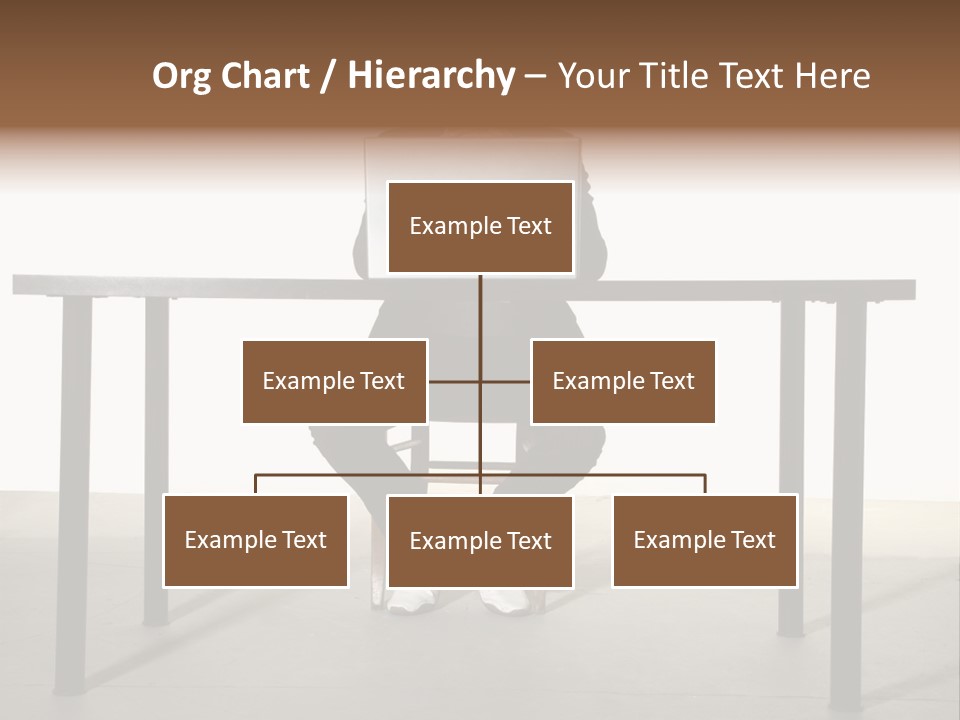 Org Chart / Hierarchy – Your Title Text Here

Example Text

Example Text

Example Text

Example Text

Example Text

Example Text